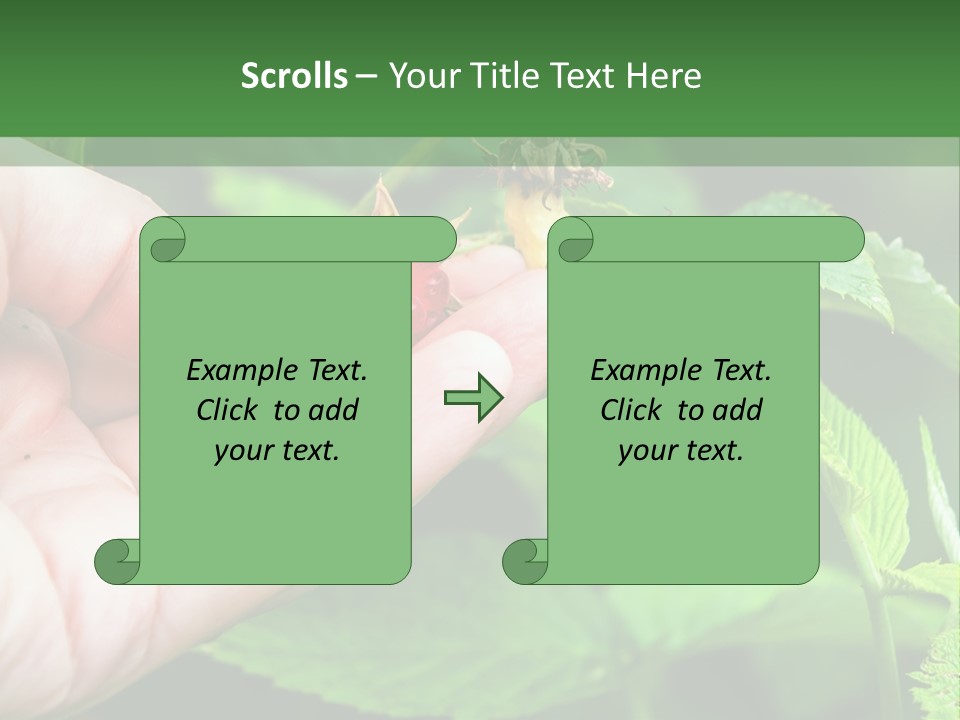 Scrolls – Your Title Text Here

Example Text. Click to add your text.

Example Text. Click to add your text.